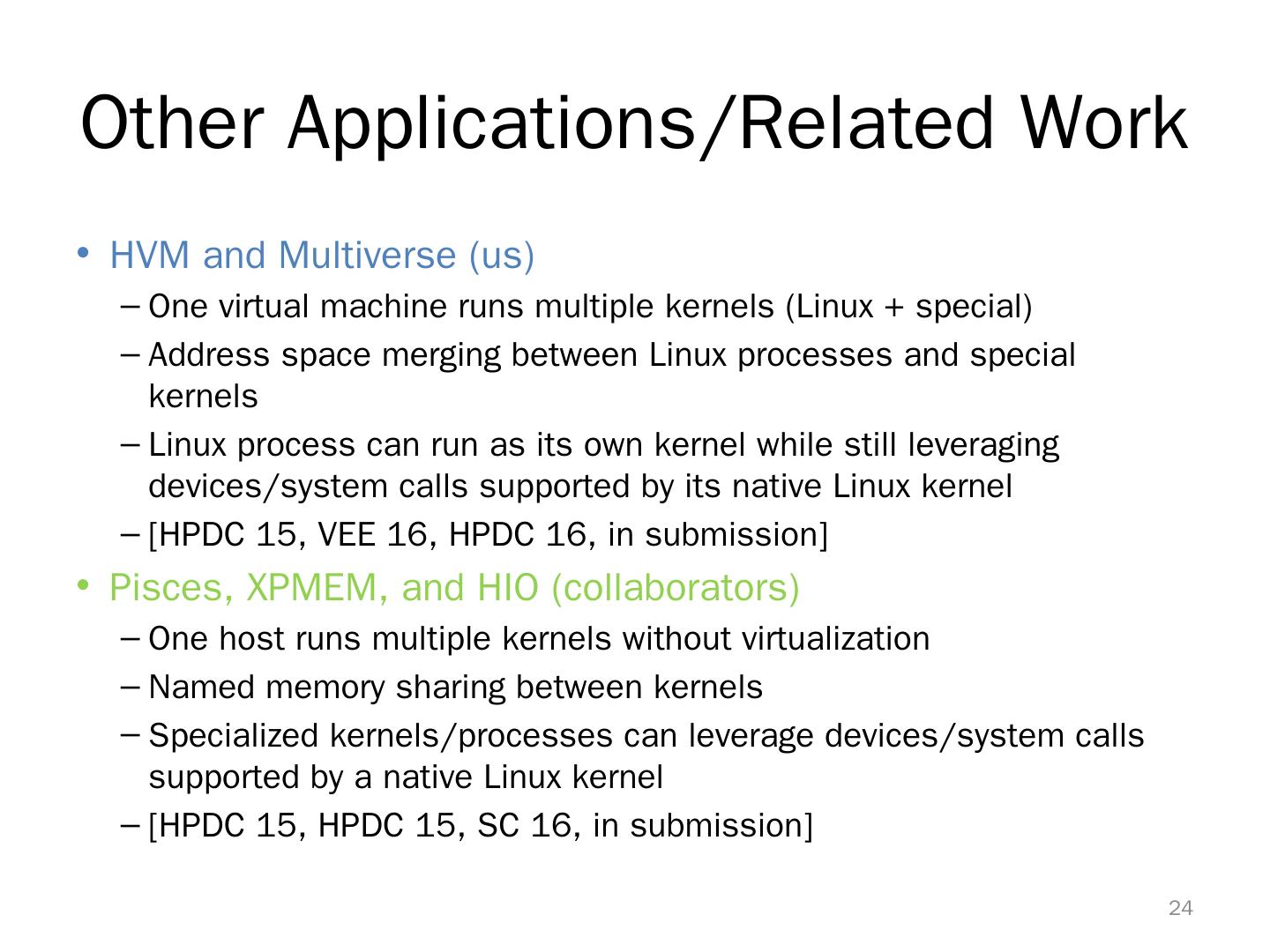 Other Applications/Related Work

• HVM and Multiverse (us)
– One virtual machine runs multiple kernels (Linux + special)
– Address space merging between Linux processes and special kernels
– Linux process can run as its own kernel while still leveraging devices/system calls supported by its native Linux kernel
– [HPDC 15, VEE 16, HPDC 16, in submission]

• Pisces, XPMEM, and HIO (collaborators)
– One host runs multiple kernels without virtualization
– Named memory sharing between kernels
– Specialized kernels/processes can leverage devices/system calls supported by a native Linux kernel
– [HPDC 15, HPDC 15, SC 16, in submission]

24